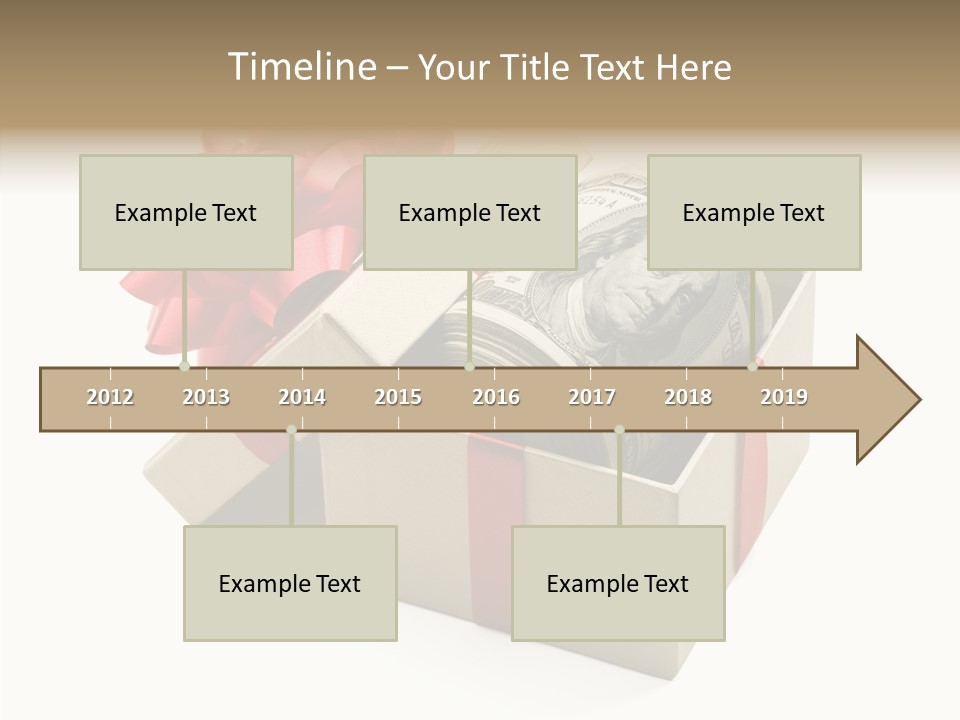 Timeline – Your Title Text Here

Example Text

Example Text

Example Text

2012 2013 2014 2015 2016 2017 2018 2019

Example Text

Example Text